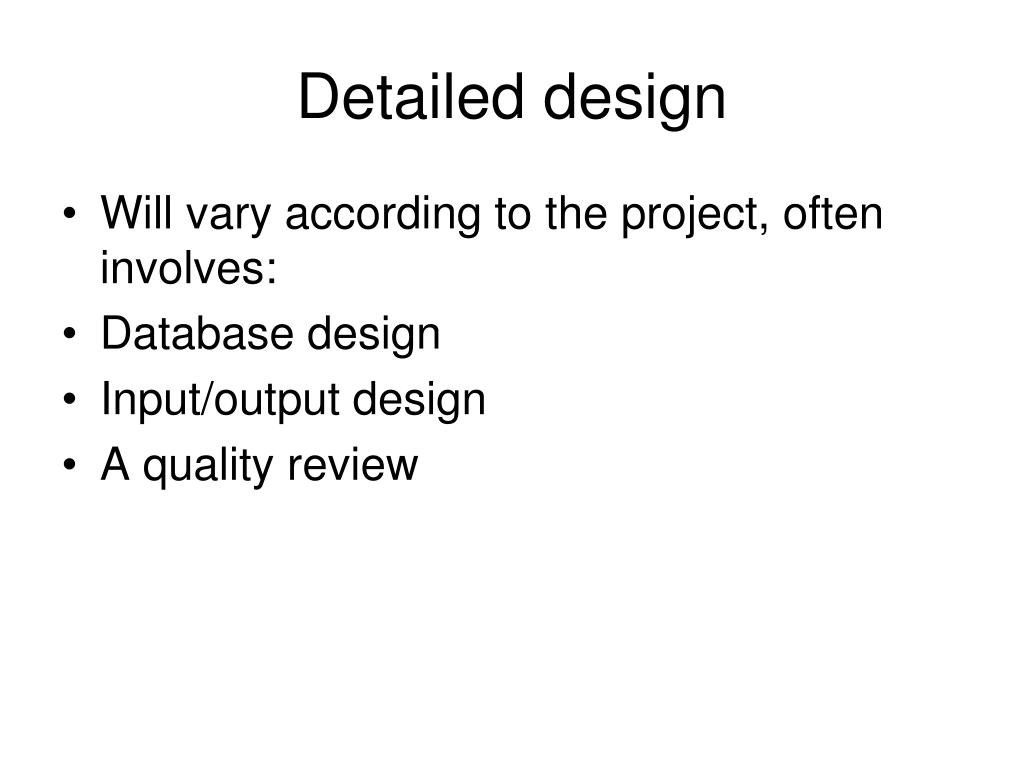 Detailed design

• Will vary according to the project, often involves:
• Database design
• Input/output design
• A quality review